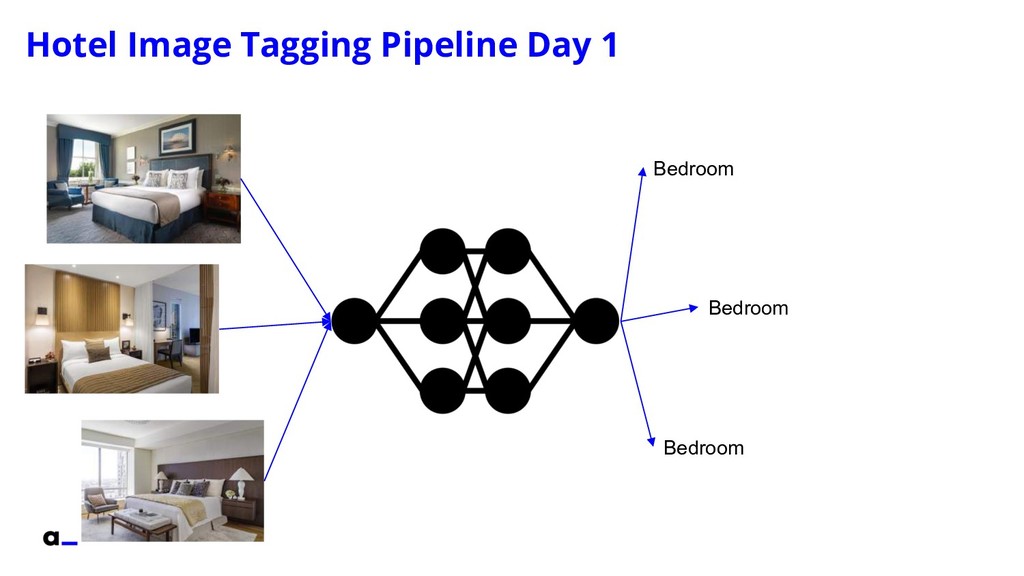 Hotel Image Tagging Pipeline Day 1

Bedroom

Bedroom

Bedroom

a_